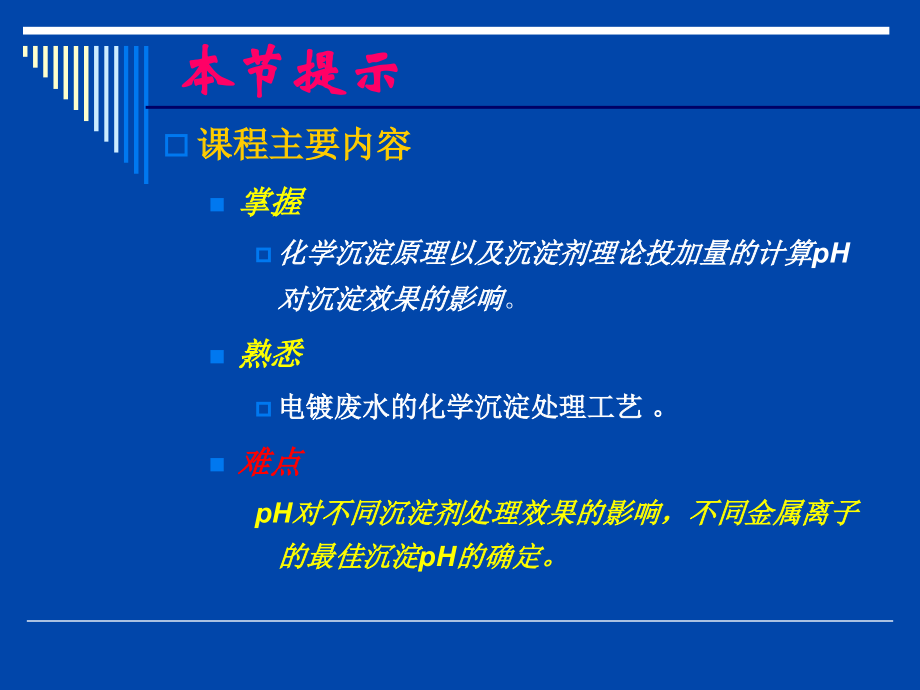 本节提示

课程主要内容

掌握

化学沉淀原理以及沉淀剂理论投加量的计算pH对沉淀效果的影响。

熟悉

电镀废水的化学沉淀处理工艺 。

难点

pH对不同沉淀剂处理效果的影响，不同金属离子的最佳沉淀pH的确定。